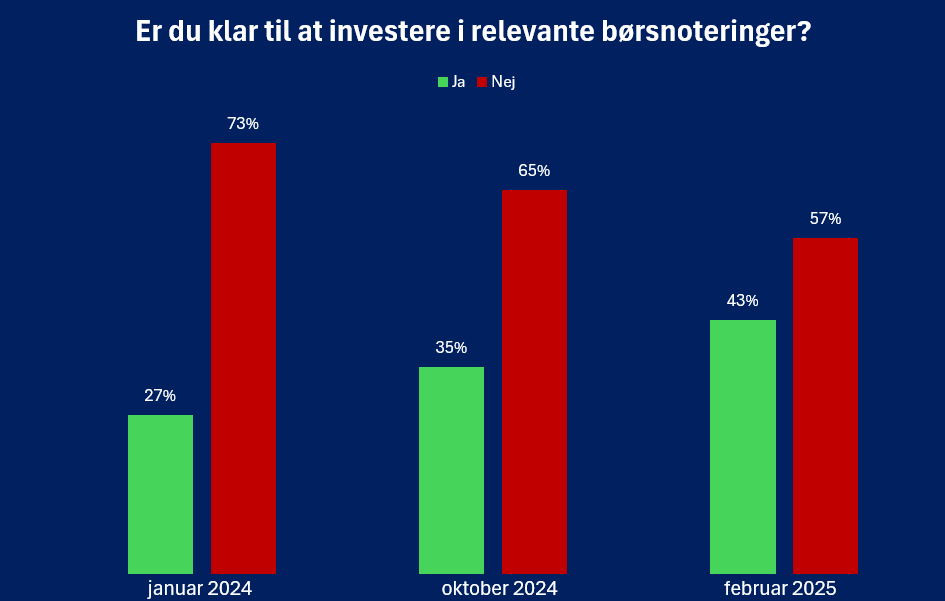 Er du klar til at investere i relevante børsnoteringer?

Ja Nej

27%
73%
35%
65%
43%
57%

januar 2024
oktober 2024
februar 2025